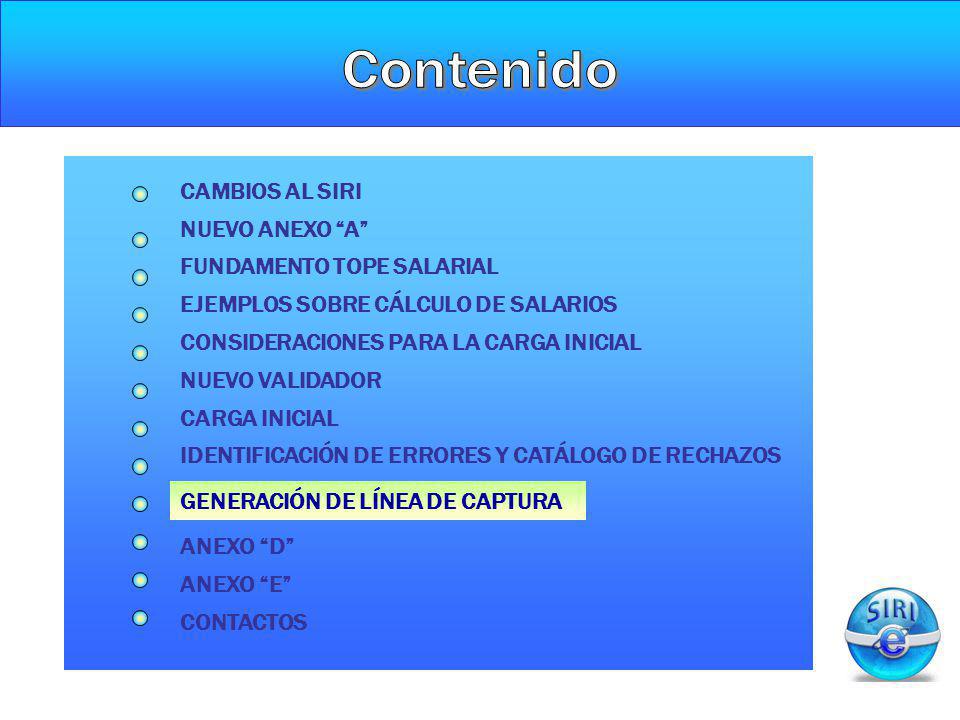 Contenido

CAMBIOS AL SIRI
NUEVO ANEXO “A”
FUNDAMENTO TOPE SALARIAL
EJEMPLOS SOBRE CÁLCULO DE SALARIOS
CONSIDERACIONES PARA LA CARGA INICIAL
NUEVO VALIDADOR
CARGA INICIAL
IDENTIFICACIÓN DE ERRORES Y CATÁLOGO DE RECHAZOS
GENERACIÓN DE LÍNEA DE CAPTURA
ANEXO “D”
ANEXO “E”
CONTACTOS

SIRI
e